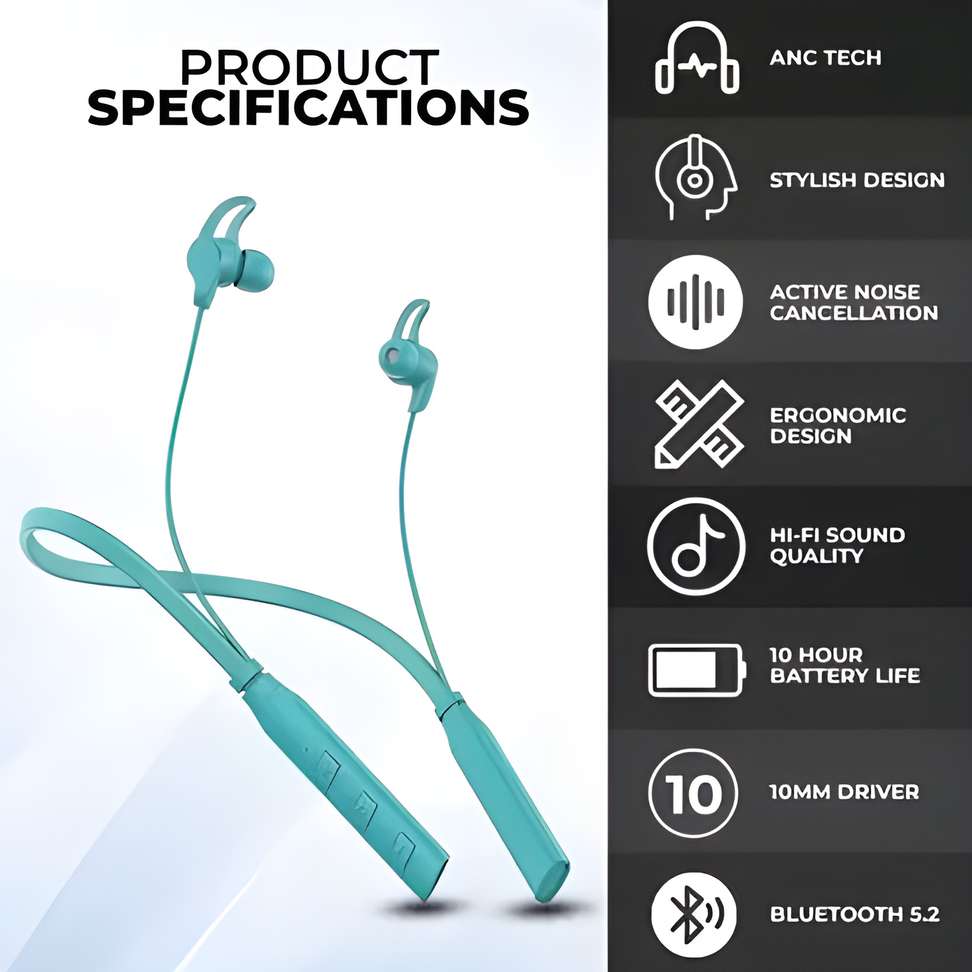 PRODUCT
SPECIFICATIONS

ANC TECH

STYLISH DESIGN

ACTIVE NOISE CANCELLATION

ERGONOMIC DESIGN

HI-FI SOUND QUALITY

10 HOUR BATTERY LIFE

10

10MM DRIVER

BLUETOOTH 5.2